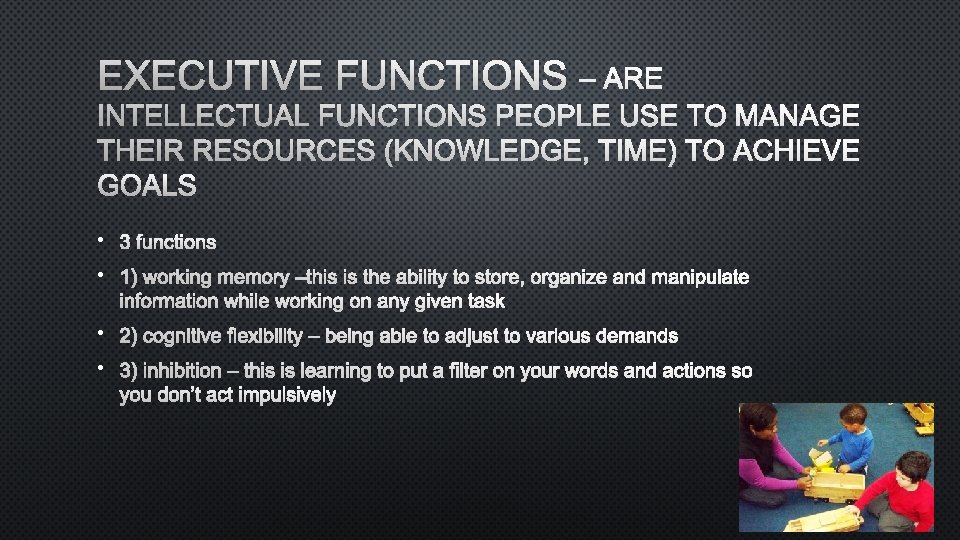 EXECUTIVE FUNCTIONS – ARE INTELLECTUAL FUNCTIONS PEOPLE USE TO MANAGE THEIR RESOURCES (KNOWLEDGE, TIME) TO ACHIEVE GOALS

• 3 functions
• 1) working memory –this is the ability to store, organize and manipulate information while working on any given task
• 2) cognitive flexibility – being able to adjust to various demands
• 3) inhibition – this is learning to put a filter on your words and actions so you don't act impulsively